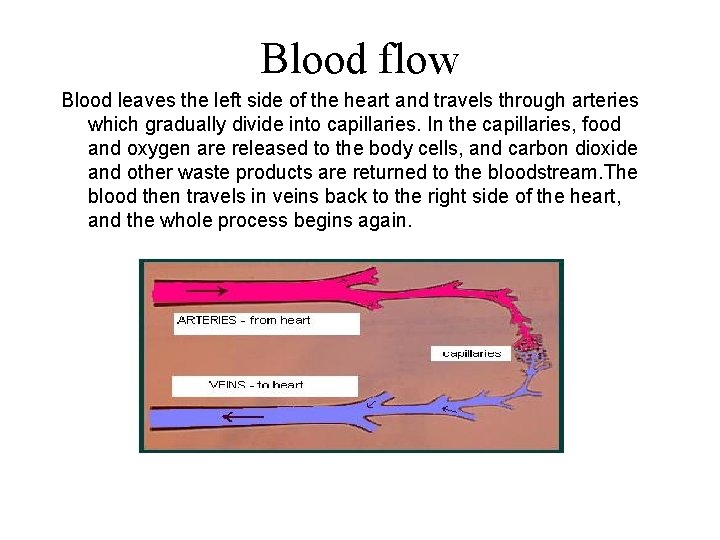 Blood flow

Blood leaves the left side of the heart and travels through arteries which gradually divide into capillaries. In the capillaries, food and oxygen are released to the body cells, and carbon dioxide and other waste products are returned to the bloodstream.The blood then travels in veins back to the right side of the heart, and the whole process begins again.

ARTERIES - from heart

capillaries

VEINS - to heart